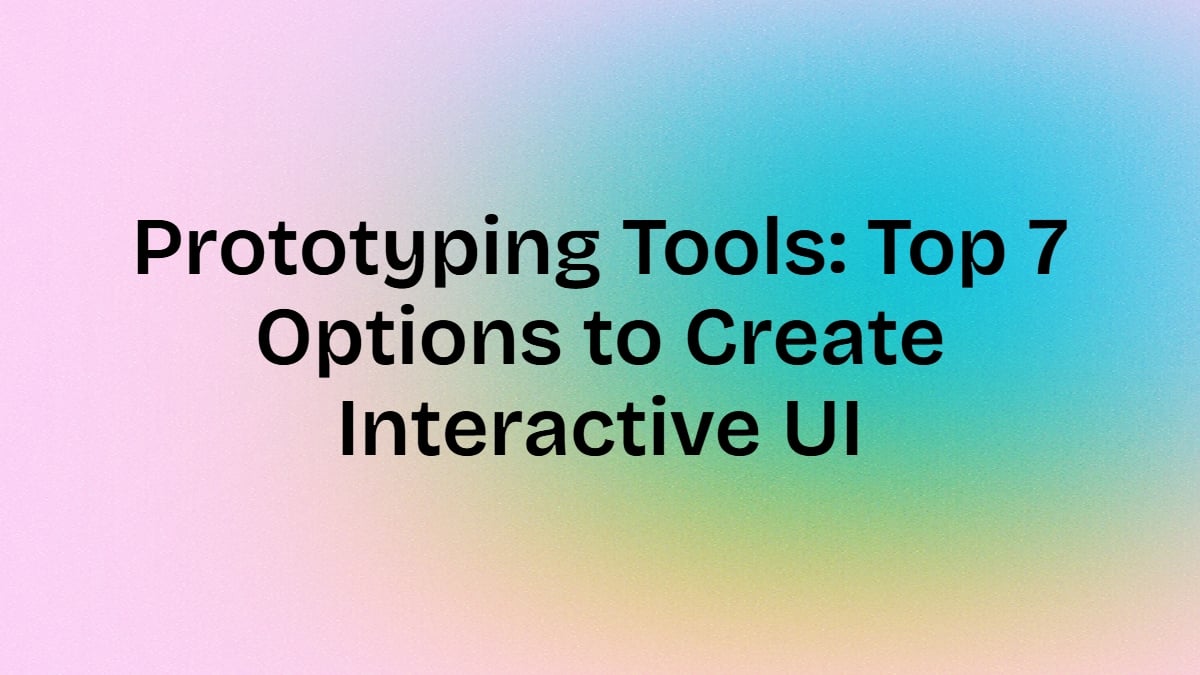 Prototyping Tools: Top 7 Options to Create Interactive UI